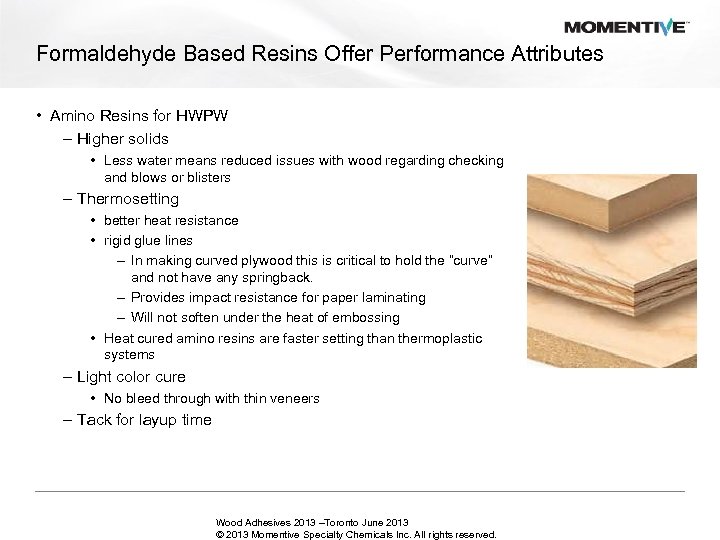 MOMENTIVE™

Formaldehyde Based Resins Offer Performance Attributes

• Amino Resins for HWPW
– Higher solids
• Less water means reduced issues with wood regarding checking and blows or blisters
– Thermosetting
• better heat resistance
• rigid glue lines
– In making curved plywood this is critical to hold the "curve" and not have any springback.
– Provides impact resistance for paper laminating
– Will not soften under the heat of embossing
• Heat cured amino resins are faster setting than thermoplastic systems
– Light color cure
• No bleed through with thin veneers
– Tack for layup time

Wood Adhesives 2013 –Toronto June 2013
© 2013 Momentive Specialty Chemicals Inc. All rights reserved.